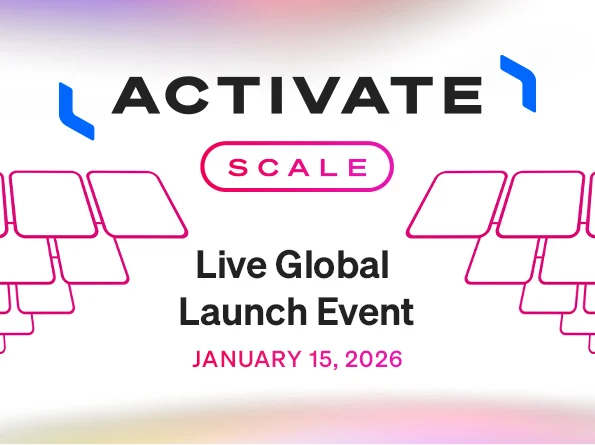 ACTIVATE

SCALE

Live Global Launch Event

JANUARY 15, 2026